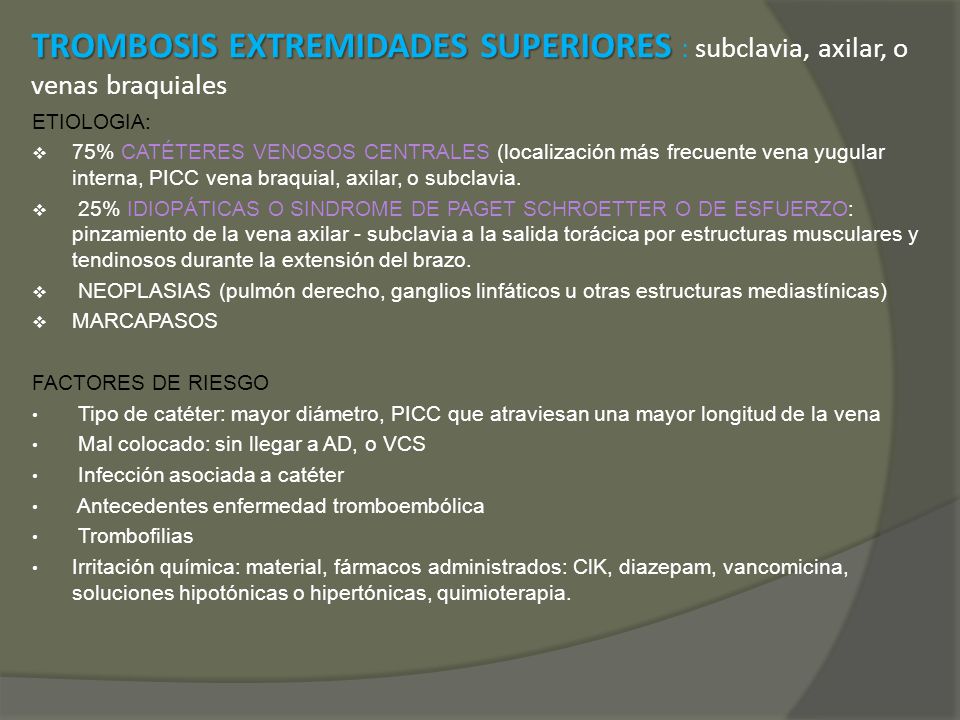 TROMBOSIS EXTREMIDADES SUPERIORES : subclavia, axilar, o venas braquiales

ETIOLOGIA:

❖ 75% CATÉTERES VENOSOS CENTRALES (localización más frecuente vena yugular interna, PICC vena braquial, axilar, o subclavia.

❖ 25% IDIOPÁTICAS O SINDROME DE PAGET SCHROETTER O DE ESFUERZO: pinzamiento de la vena axilar - subclavia a la salida torácica por estructuras musculares y tendinosos durante la extensión del brazo.

❖ NEOPLASIAS (pulmón derecho, ganglios linfáticos u otras estructuras mediastínicas)

❖ MARCAPASOS

FACTORES DE RIESGO

• Tipo de catéter: mayor diámetro, PICC que atraviesan una mayor longitud de la vena

• Mal colocado: sin llegar a AD, o VCS

• Infección asociada a catéter

• Antecedentes enfermedad tromboembólica

• Trombofilias

• Irritación química: material, fármacos administrados: ClK, diazepam, vancomicina, soluciones hipotónicas o hipertónicas, quimioterapia.